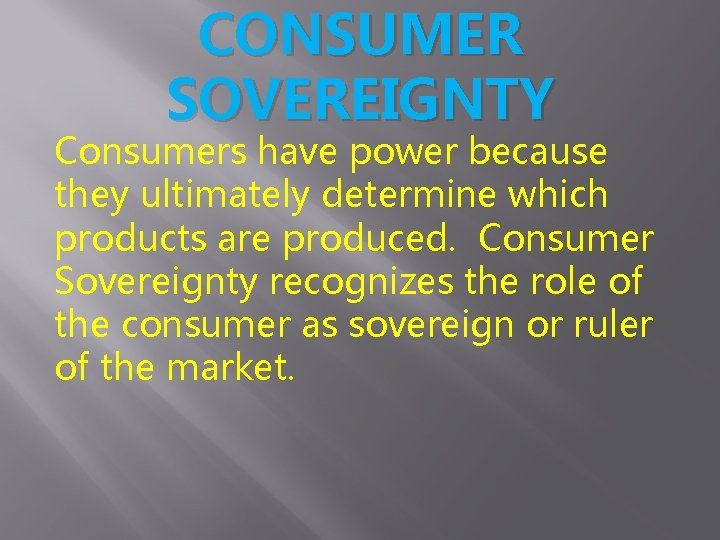 CONSUMER SOVEREIGNTY

Consumers have power because they ultimately determine which products are produced. Consumer Sovereignty recognizes the role of the consumer as sovereign or ruler of the market.